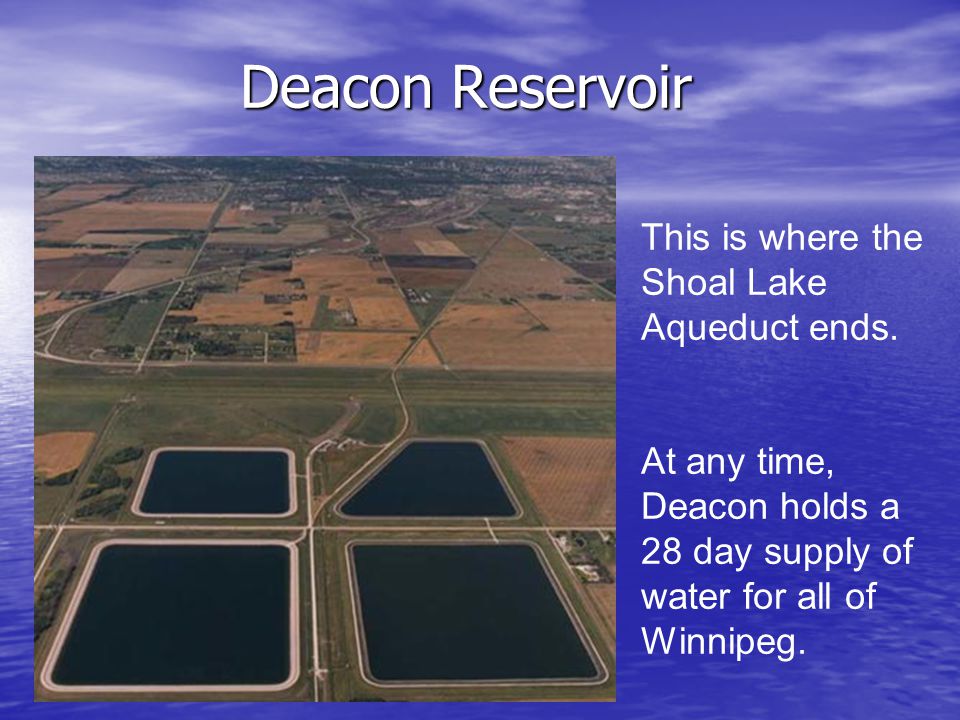 Deacon Reservoir

This is where the Shoal Lake Aqueduct ends.

At any time, Deacon holds a 28 day supply of water for all of Winnipeg.